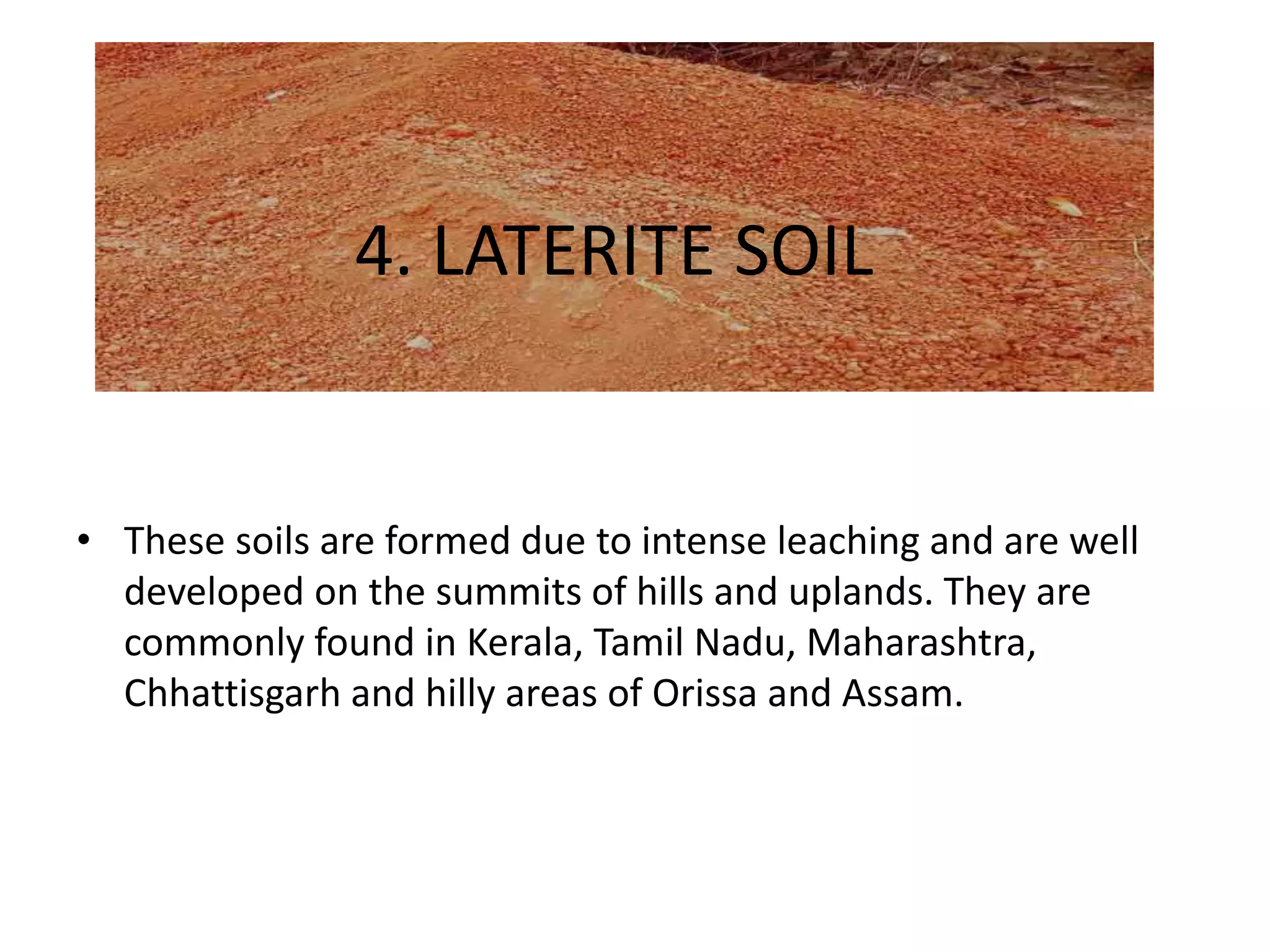 4. LATERITE SOIL

• These soils are formed due to intense leaching and are well developed on the summits of hills and uplands. They are commonly found in Kerala, Tamil Nadu, Maharashtra, Chhattisgarh and hilly areas of Orissa and Assam.